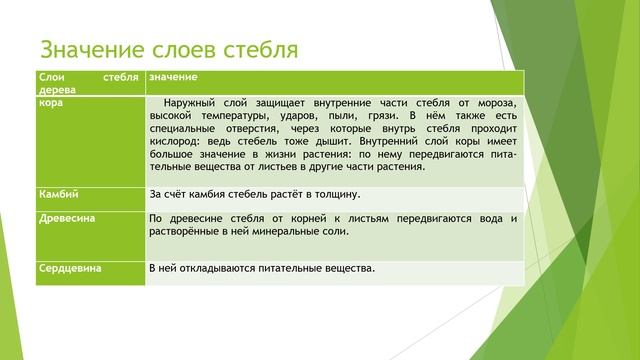 Значение слоев стебля

| Слои стебля дерева | значение |
|---|---|
| кора | Наружный слой защищает внутренние части стебля от мороза, высокой температуры, ударов, пыли, грязи. В нём также есть специальные отверстия, через которые внутрь стебля проходит кислород: ведь стебель тоже дышит. Внутренний слой коры имеет большое значение в жизни растения: по нему передвигаются питательные вещества от листьев в другие части растения. |
| Камбий | За счёт камбия стебель растёт в толщину. |
| Древесина | По древесине стебля от корней к листьям передвигаются вода и растворённые в ней минеральные соли. |
| Сердцевина | В ней откладываются питательные вещества. |